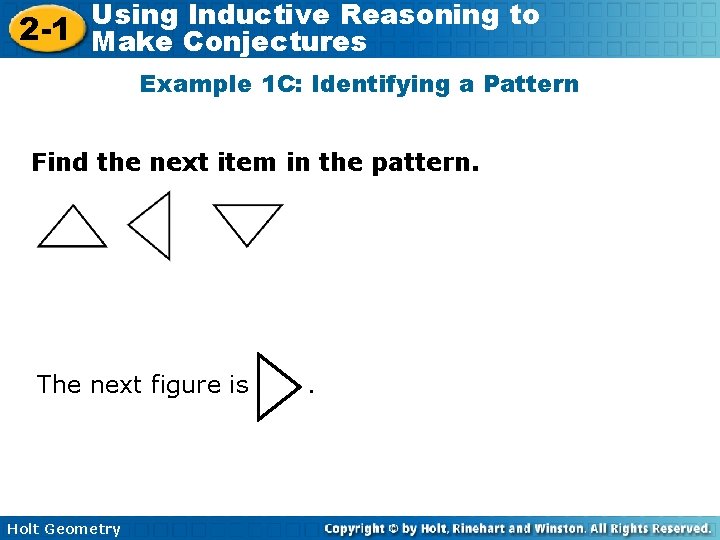 2-1 Using Inductive Reasoning to Make Conjectures

Example 1C: Identifying a Pattern

Find the next item in the pattern.

The next figure is .

Holt Geometry

Copyright © by Holt, Rinehart and Winston. All Rights Reserved.